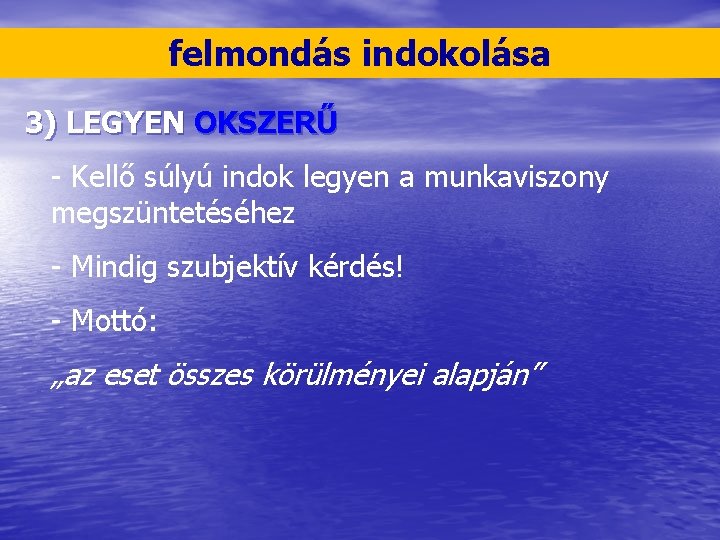 felmondás indokolása

3) LEGYEN OKSZERŰ

- Kellő súlyú indok legyen a munkaviszony megszüntetéséhez

- Mindig szubjektív kérdés!

- Mottó:

„az eset összes körülményei alapján”